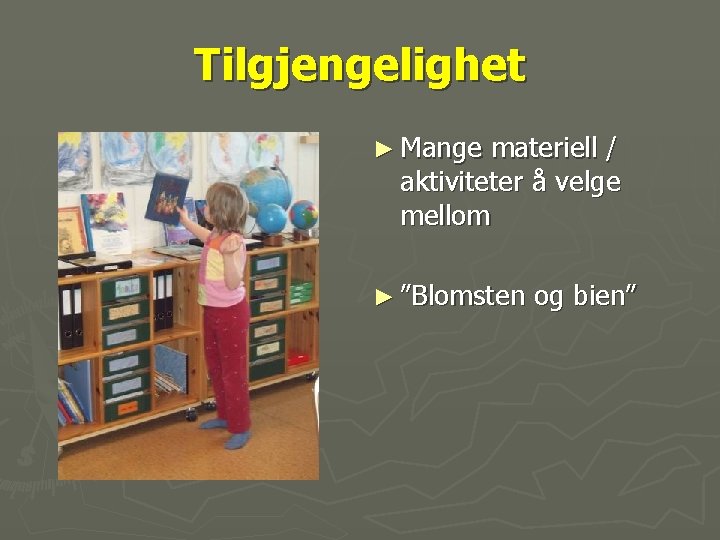 Tilgjengelighet

► Mange materiell / aktiviteter å velge mellom

► ”Blomsten og bien”